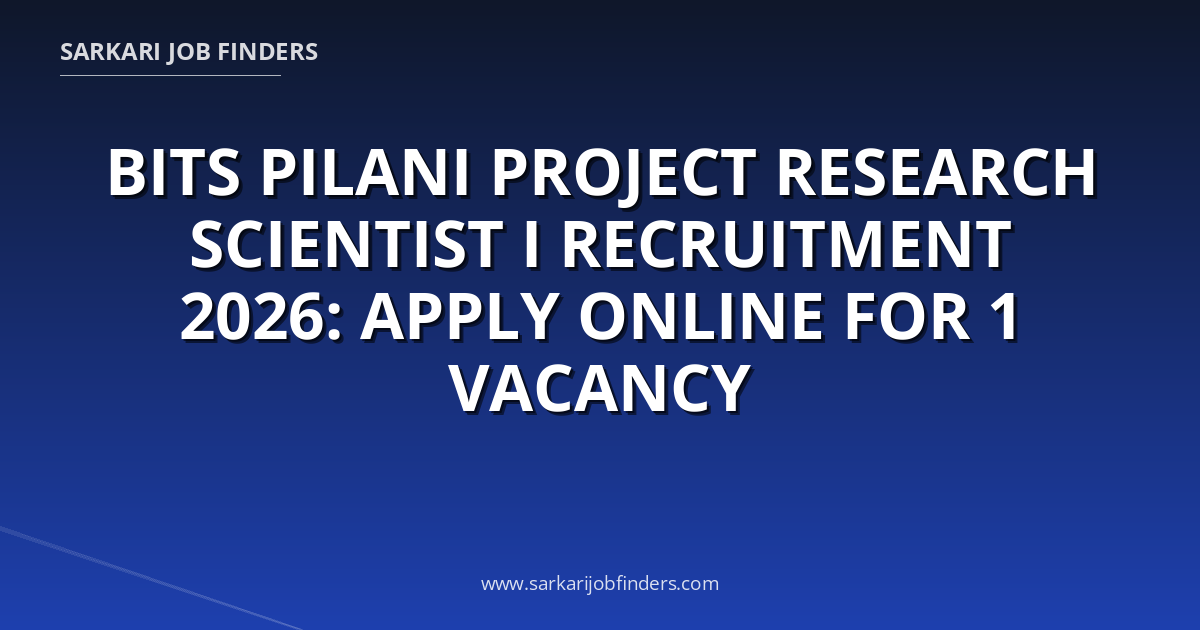 SARKARI JOB FINDERS

BITS PILANI PROJECT RESEARCH SCIENTIST I RECRUITMENT 2026: APPLY ONLINE FOR 1 VACANCY

www.sarkarijobfinders.com